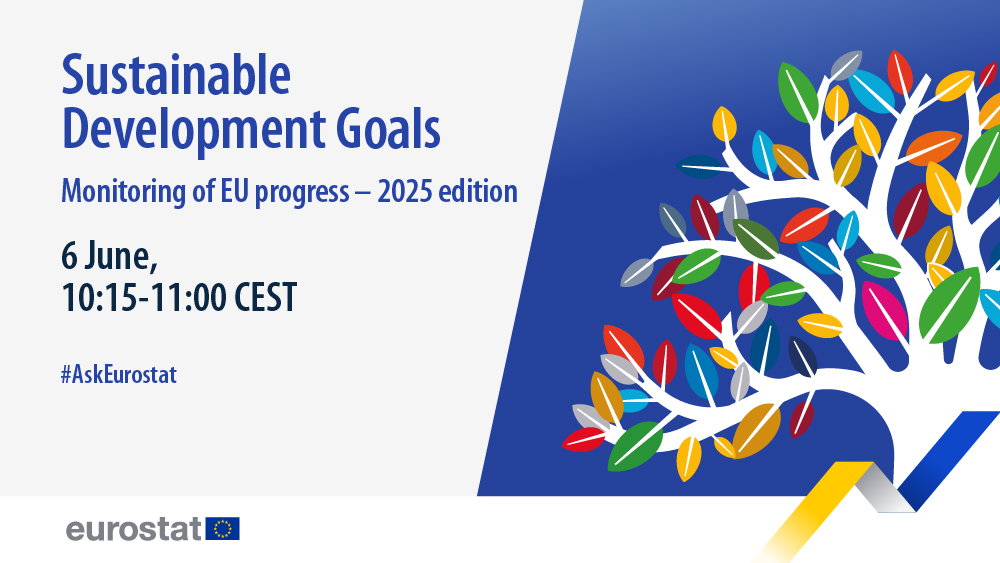 Sustainable Development Goals

Monitoring of EU progress – 2025 edition

6 June,
10:15-11:00 CEST

#AskEurostat

eurostat